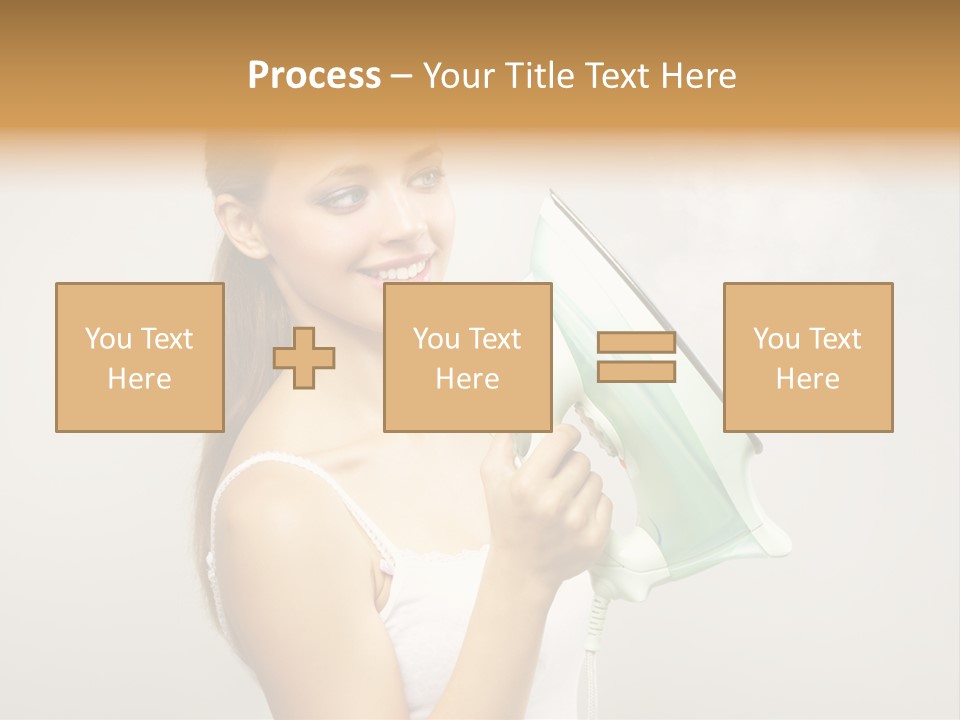 Process – Your Title Text Here

You Text Here

You Text Here

You Text Here